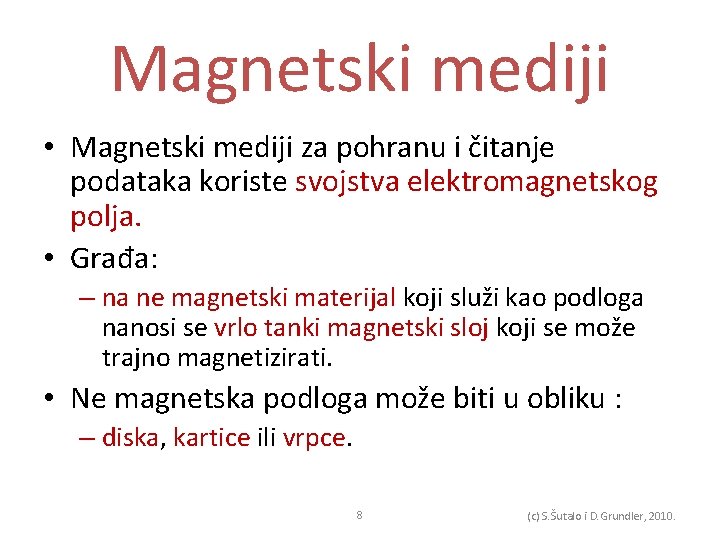 Magnetski mediji

• Magnetski mediji za pohranu i čitanje podataka koriste svojstva elektromagnetskog polja.

• Građa:

– na ne magnetski materijal koji služi kao podloga nanosi se vrlo tanki magnetski sloj koji se može trajno magnetizirati.

• Ne magnetska podloga može biti u obliku :

– diska, kartice ili vrpce.

8

(c) S.Šutalo i D.Grundler, 2010.